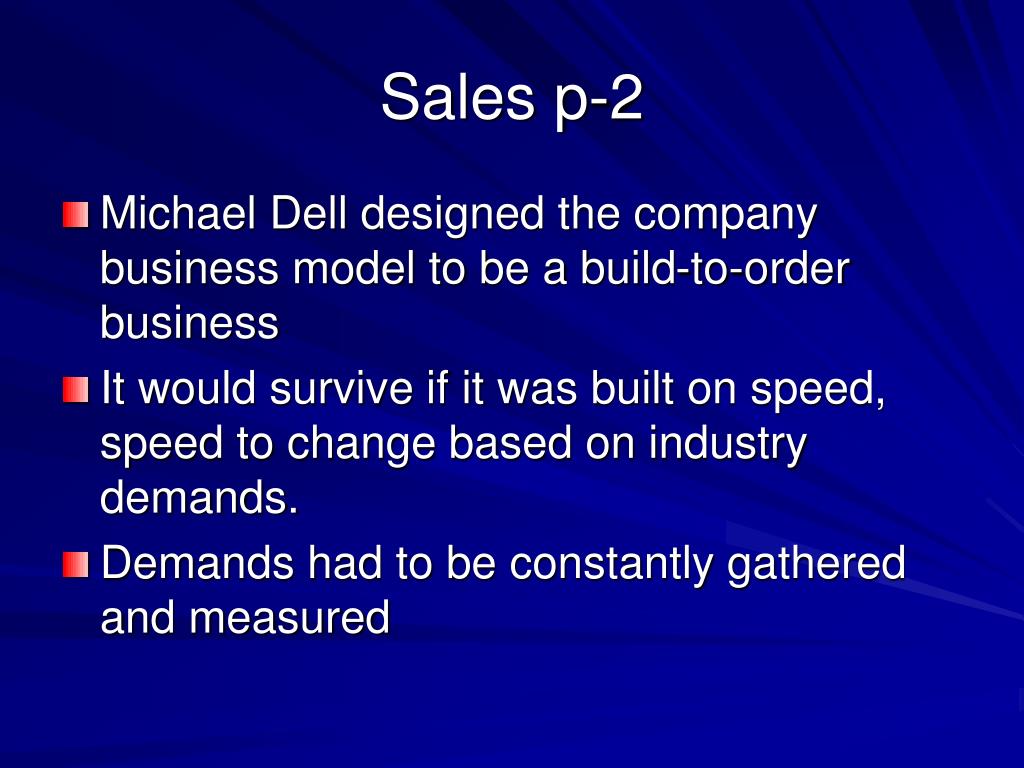 Sales p-2

Michael Dell designed the company business model to be a build-to-order business

It would survive if it was built on speed, speed to change based on industry demands.

Demands had to be constantly gathered and measured